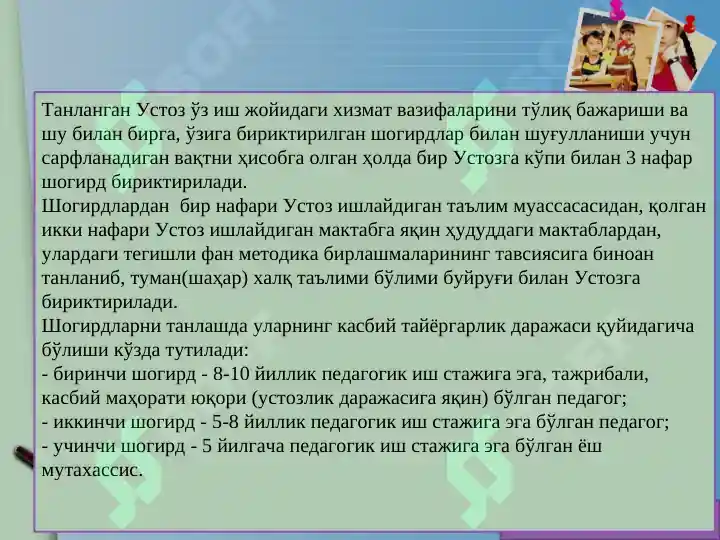 Танланган Устоз ўз иш жойидаги хизмат вазифаларини тўлиқ бажариши ва шу билан бирга, ўзига бириктирилган шогирдлар билан шуғулланиши учун сарфланадиган вақтни ҳисобга олган ҳолда бир Устозга кўпи билан 3 нафар шогирд бириктирилади.
Шогирдлардан бир нафари Устоз ишлайдиган таълим муассасасидан, қолган икки нафари Устоз ишлайдиган мактабга яқин ҳудуддаги мактаблардан, улардаги тегишли фан методика бирлашмаларининг тавсиясига биноан танланиб, туман(шаҳар) халқ таълими бўлими буйруғи билан Устозга бириктирилади.
Шогирдларни танлашда уларнинг касбий тайёргарлик даражаси қуйидагича бўлиши кўзда тутилади:
- биринчи шогирд - 8-10 йиллик педагогик иш стажига эга, тажрибали, касбий маҳорати юқори (устозлик даражасига яқин) бўлган педагог;
- иккинчи шогирд - 5-8 йиллик педагогик иш стажига эга бўлган педагог;
- учинчи шогирд - 5 йилгача педагогик иш стажига эга бўлган ёш мутахассис.